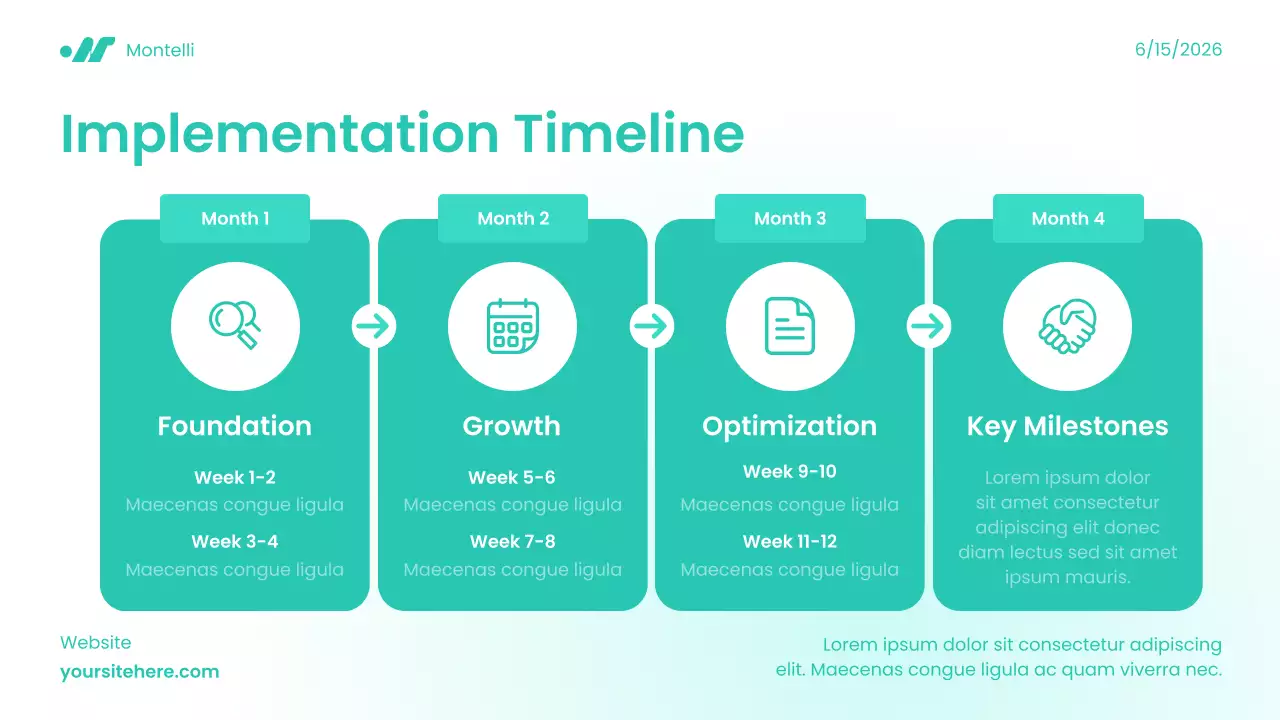 Montelli

6/15/2026

Implementation Timeline

Month 1

Foundation

Week 1-2
Maecenas congue ligula

Week 3-4
Maecenas congue ligula

Month 2

Growth

Week 5-6
Maecenas congue ligula

Week 7-8
Maecenas congue ligula

Month 3

Optimization

Week 9-10
Maecenas congue ligula

Week 11-12
Maecenas congue ligula

Month 4

Key Milestones

Lorem ipsum dolor sit amet consectetur adipiscing elit donec diam lectus sed sit amet ipsum mauris.

Website
yoursitehere.com

Lorem ipsum dolor sit consectetur adipiscing elit. Maecenas congue ligula ac quam viverra nec.